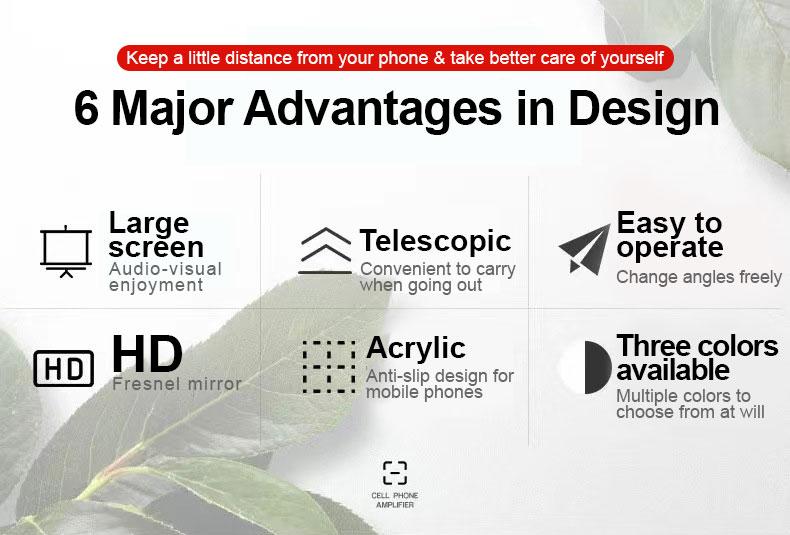 Keep a little distance from your phone & take better care of yourself

6 Major Advantages in Design

Large screen
Audio-visual enjoyment

Telescopic
Convenient to carry when going out

Easy to operate
Change angles freely

HD

HD
Fresnel mirror

Acrylic
Anti-slip design for mobile phones

Three colors available
Multiple colors to choose from at will

CELL PHONE AMPLIFIER